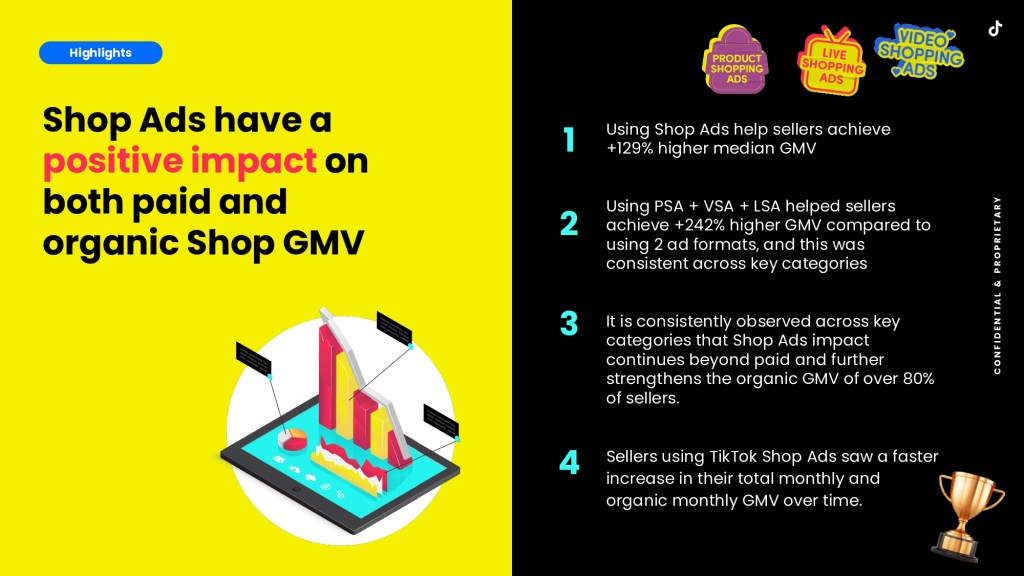 Highlights

Shop Ads have a positive impact on both paid and organic Shop GMV

PRODUCT SHOPPING ADS

LIVE SHOPPING ADS

VIDEO SHOPPING ADS

1 Using Shop Ads help sellers achieve +129% higher median GMV

2 Using PSA + VSA + LSA helped sellers achieve +242% higher GMV compared to using 2 ad formats, and this was consistent across key categories

3 It is consistently observed across key categories that Shop Ads impact continues beyond paid and further strengthens the organic GMV of over 80% of sellers.

4 Sellers using TikTok Shop Ads saw a faster increase in their total monthly and organic monthly GMV over time.

CONFIDENTIAL & PROPRIETARY